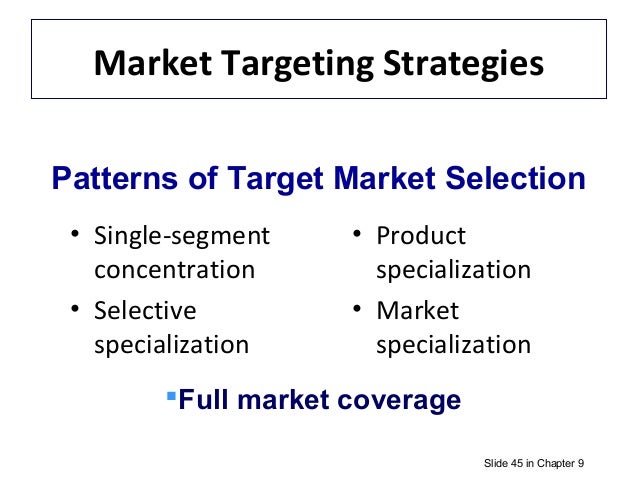 Market Targeting Strategies

Patterns of Target Market Selection

• Single-segment concentration
• Selective specialization

• Product specialization
• Market specialization

▪Full market coverage

Slide 45 in Chapter 9